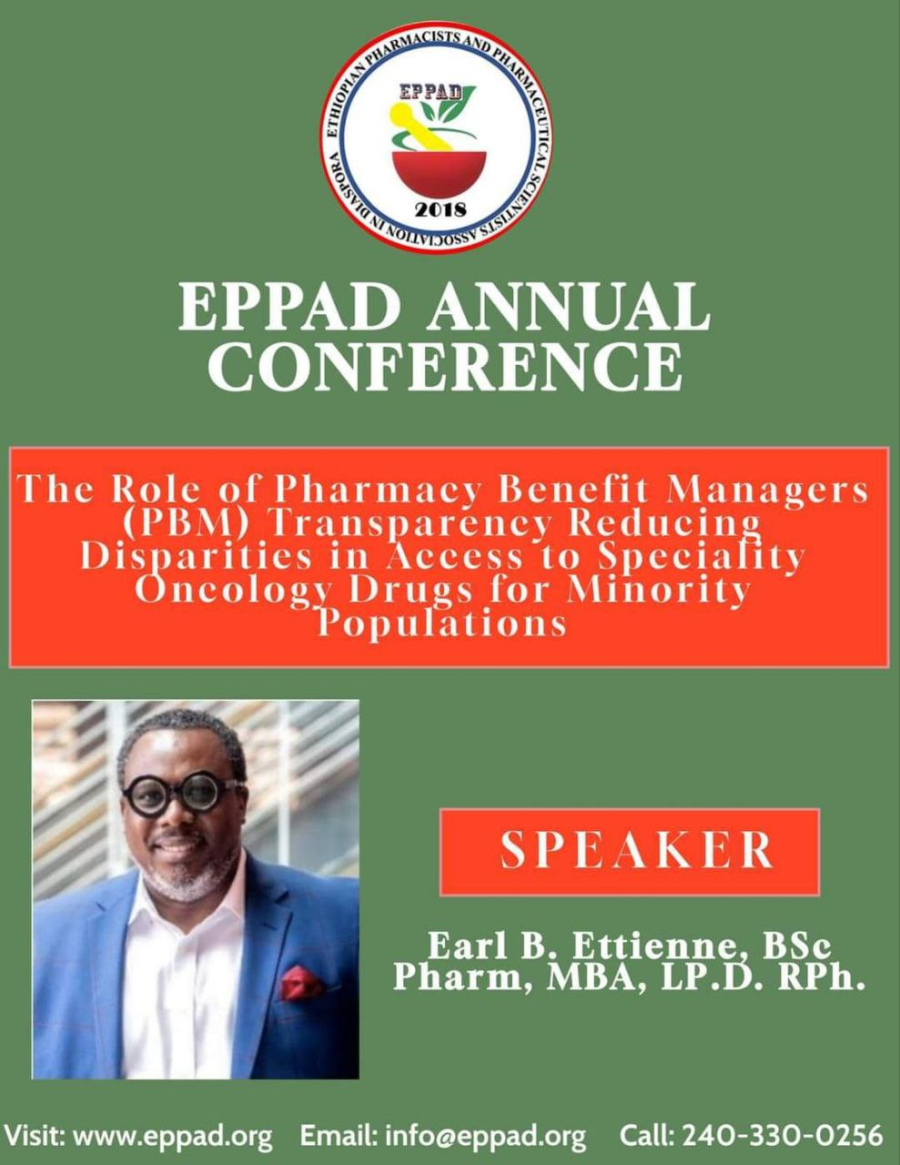 ETHIOPIAN PHARMACISTS AND PHARMACEUTICAL SCIENTISTS ASSOCIATION IN DIASPORA
EPPAD
2018

EPPAD ANNUAL CONFERENCE

The Role of Pharmacy Benefit Managers (PBM) Transparency Reducing Disparities in Access to Speciality Oncology Drugs for Minority Populations

SPEAKER

Earl B. Ettienne, BSc Pharm, MBA, LP.D. RPh.

Visit: www.eppad.org Email: info@eppad.org Call: 240-330-0256